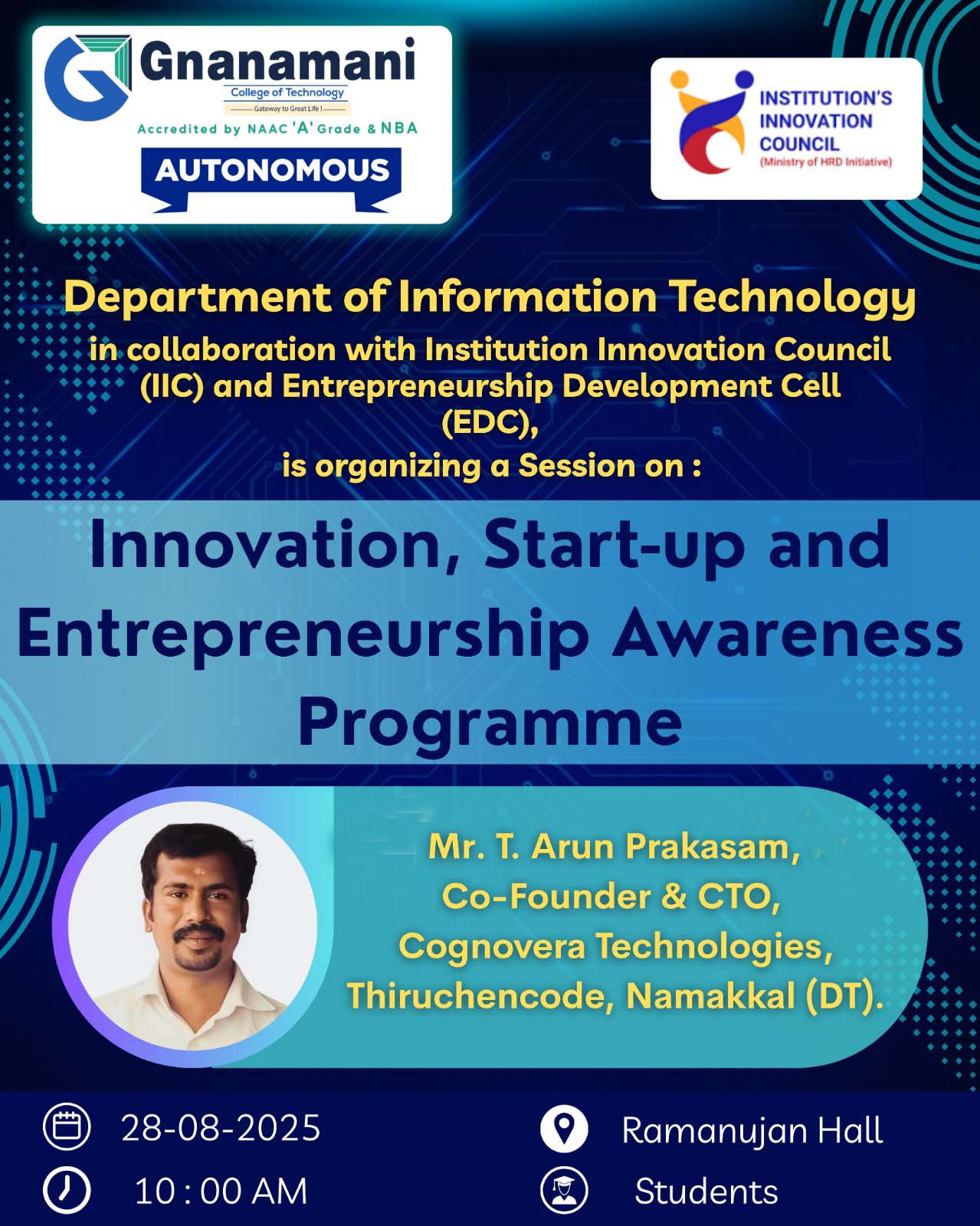 Gnanamani
College of Technology
Gateway to Great Life !
Accredited by NAAC 'A' Grade & NBA
AUTONOMOUS

INSTITUTION'S INNOVATION COUNCIL
(Ministry of HRD Initiative)

Department of Information Technology
in collaboration with Institution Innovation Council (IIC) and Entrepreneurship Development Cell (EDC),
is organizing a Session on :

Innovation, Start-up and Entrepreneurship Awareness Programme

Mr. T. Arun Prakasam,
Co-Founder & CTO,
Cognovera Technologies,
Thiruchencode, Namakkal (DT).

28-08-2025
10 : 00 AM
Ramanujan Hall
Students